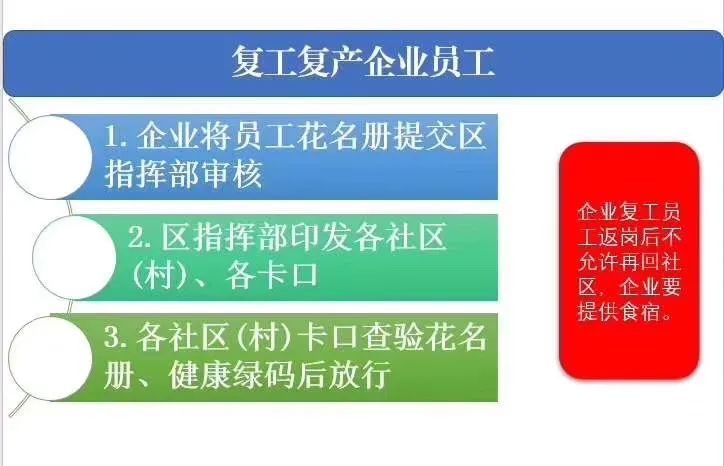 复工复产企业员工

1. 企业将员工花名册提交区指挥部审核

2. 区指挥部印发各社区(村)、各卡口

3. 各社区(村)卡口查验花名册、健康绿码后放行

企业复工员工返岗后不允许再回社区，企业要提供食宿。